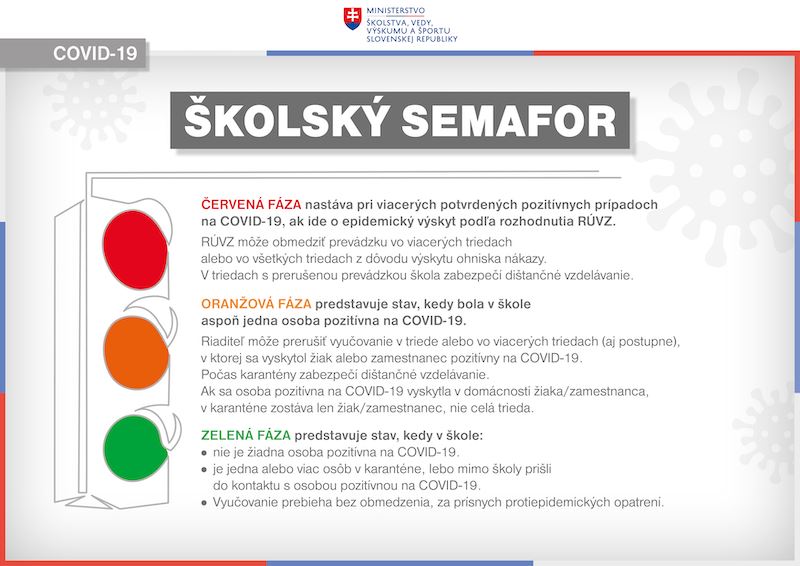 MINISTERSTVO
ŠKOLSTVA, VEDY, VÝSKUMU A ŠPORTU SLOVENSKEJ REPUBLIKY

COVID-19

ŠKOLSKÝ SEMAFOR

ČERVENÁ FÁZA nastáva pri viacerých potvrdených pozitívnych prípadoch na COVID-19, ak ide o epidemický výskyt podľa rozhodnutia RÚVZ.

RÚVZ môže obmedziť prevádzku vo viacerých triedach alebo vo všetkých triedach z dôvodu výskytu ohniska nákazy. V triedach s prerušenou prevádzkou škola zabezpečí dištančné vzdelávanie.

ORANŽOVÁ FÁZA predstavuje stav, kedy bola v škole aspoň jedna osoba pozitívna na COVID-19.

Riaditeľ môže prerušiť vyučovanie v triede alebo vo viacerých triedach (aj postupne), v ktorej sa vyskytol žiak alebo zamestnanec pozitívny na COVID-19. Počas karantény zabezpečí dištančné vzdelávanie. Ak sa osoba pozitívna na COVID-19 vyskytla v domácnosti žiaka/zamestnanca, v karanténe zostáva len žiak/zamestnanec, nie celá trieda.

ZELENÁ FÁZA predstavuje stav, kedy v škole:
• nie je žiadna osoba pozitívna na COVID-19.
• je jedna alebo viac osôb v karanténe, lebo mimo školy prišli do kontaktu s osobou pozitívnou na COVID-19.
• Vyučovanie prebieha bez obmedzenia, za prísnych protiepidemických opatrení.